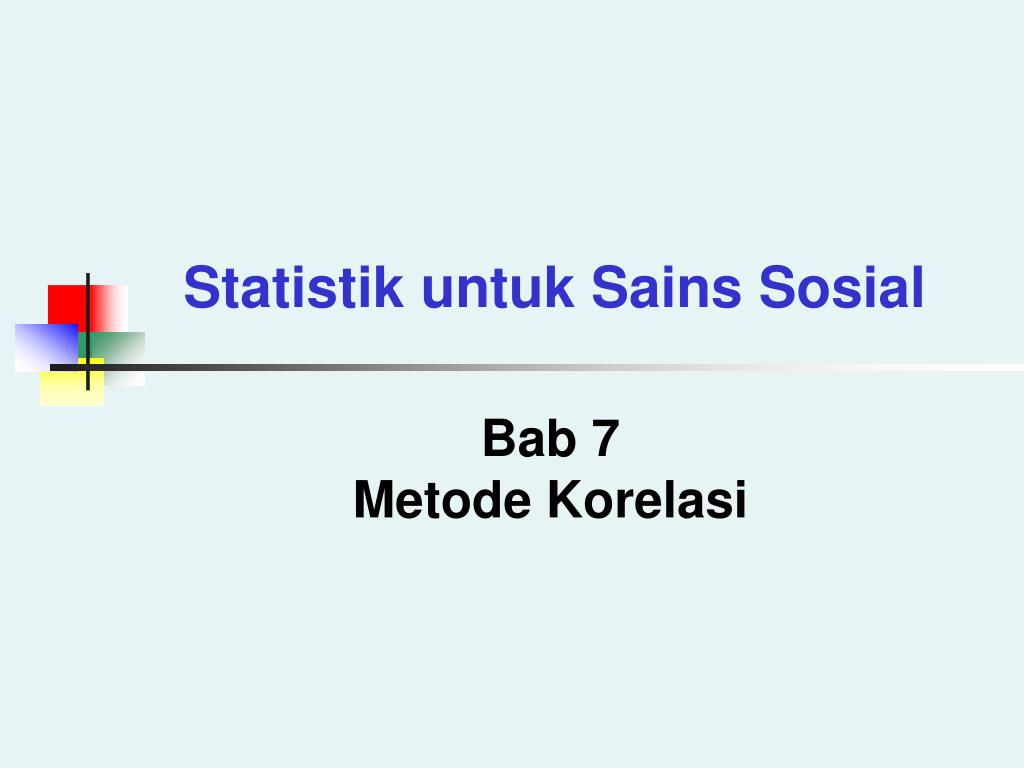 Statistik untuk Sains Sosial

Bab 7
Metode Korelasi